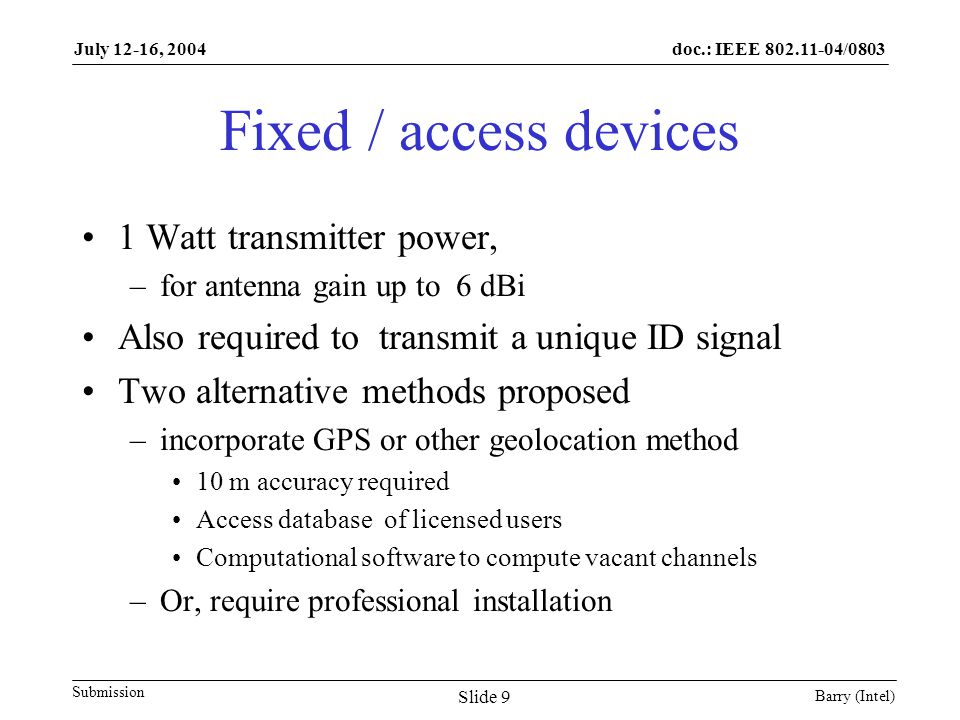 July 12-16, 2004

doc.: IEEE 802.11-04/0803

Fixed / access devices

• 1 Watt transmitter power,
– for antenna gain up to 6 dBi
• Also required to transmit a unique ID signal
• Two alternative methods proposed
– incorporate GPS or other geolocation method
• 10 m accuracy required
• Access database of licensed users
• Computational software to compute vacant channels
– Or, require professional installation

Submission

Slide 9

Barry (Intel)